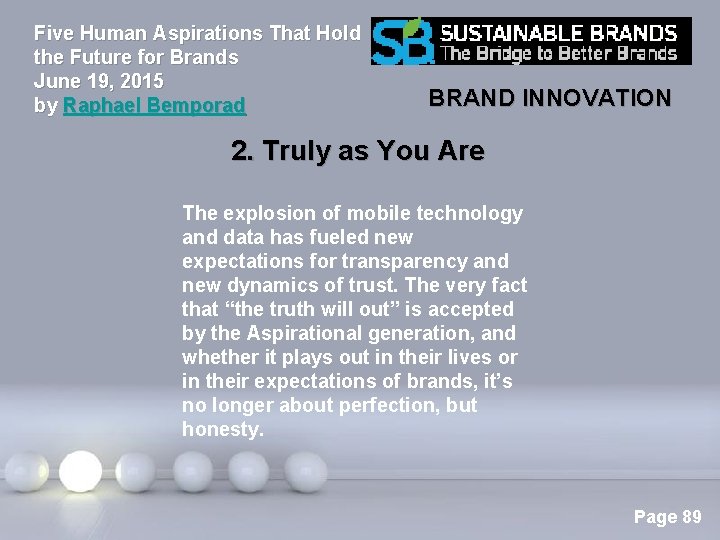 Five Human Aspirations That Hold the Future for Brands
June 19, 2015
by Raphael Bemporad

SB SUSTAINABLE BRANDS
The Bridge to Better Brands

BRAND INNOVATION

2. Truly as You Are

The explosion of mobile technology and data has fueled new expectations for transparency and new dynamics of trust. The very fact that “the truth will out” is accepted by the Aspirational generation, and whether it plays out in their lives or in their expectations of brands, it’s no longer about perfection, but honesty.

Page 89